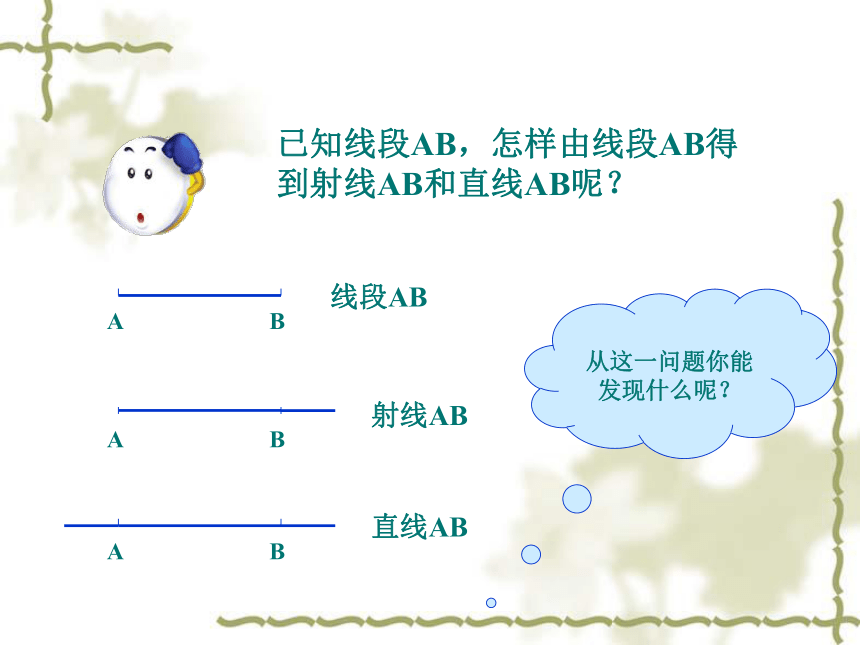 已知线段AB，怎样由线段AB得到射线AB和直线AB呢？

线段AB

A B

射线AB

A B

直线AB

A B

从这一问题你能发现什么呢？